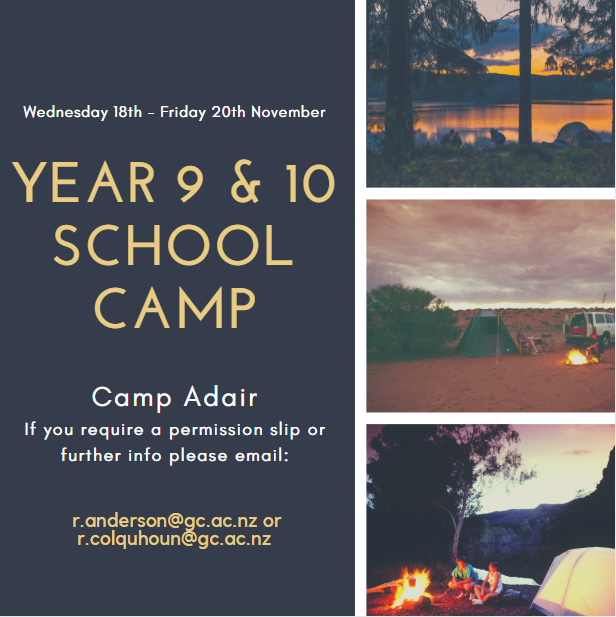 Wednesday 18th - Friday 20th November

YEAR 9 & 10 SCHOOL CAMP

Camp Adair

If you require a permission slip or further info please email:

r.anderson@gc.ac.nz or r.colquhoun@gc.ac.nz